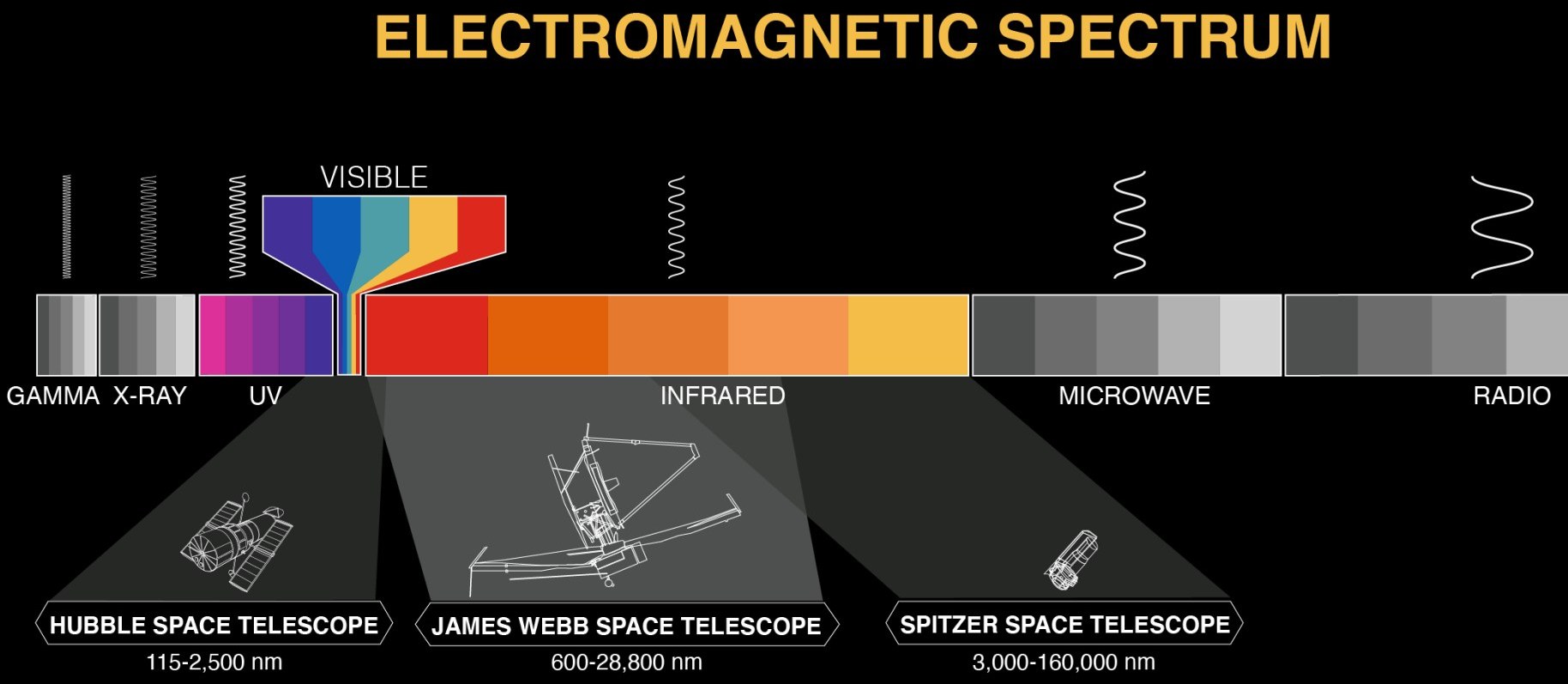 ELECTROMAGNETIC SPECTRUM

VISIBLE

GAMMA X-RAY UV INFRARED MICROWAVE RADIO

HUBBLE SPACE TELESCOPE
115-2,500 nm

JAMES WEBB SPACE TELESCOPE
600-28,800 nm

SPITZER SPACE TELESCOPE
3,000-160,000 nm